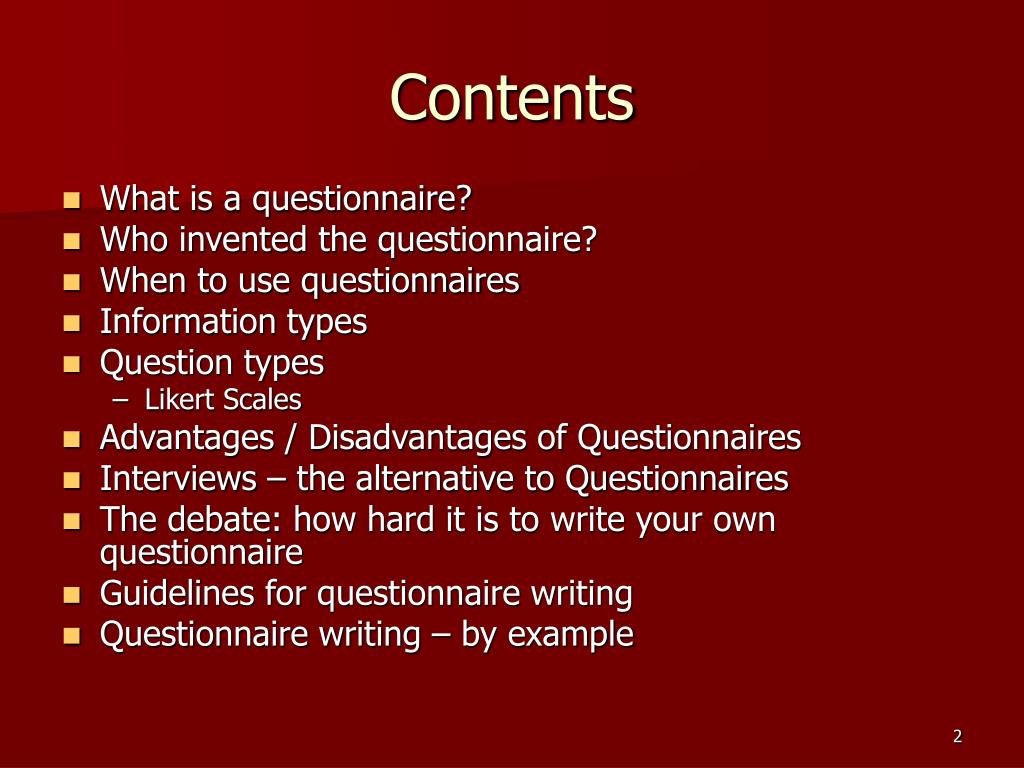 Contents

- What is a questionnaire?
- Who invented the questionnaire?
- When to use questionnaires
- Information types
- Question types
  – Likert Scales
- Advantages / Disadvantages of Questionnaires
- Interviews – the alternative to Questionnaires
- The debate: how hard it is to write your own questionnaire
- Guidelines for questionnaire writing
- Questionnaire writing – by example

2